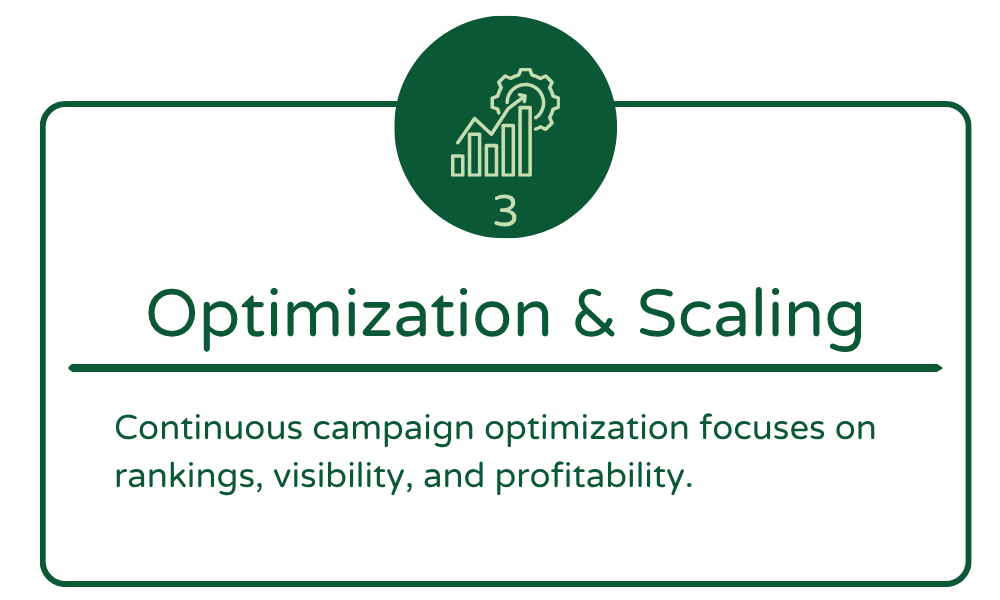 3

Optimization & Scaling

Continuous campaign optimization focuses on rankings, visibility, and profitability.